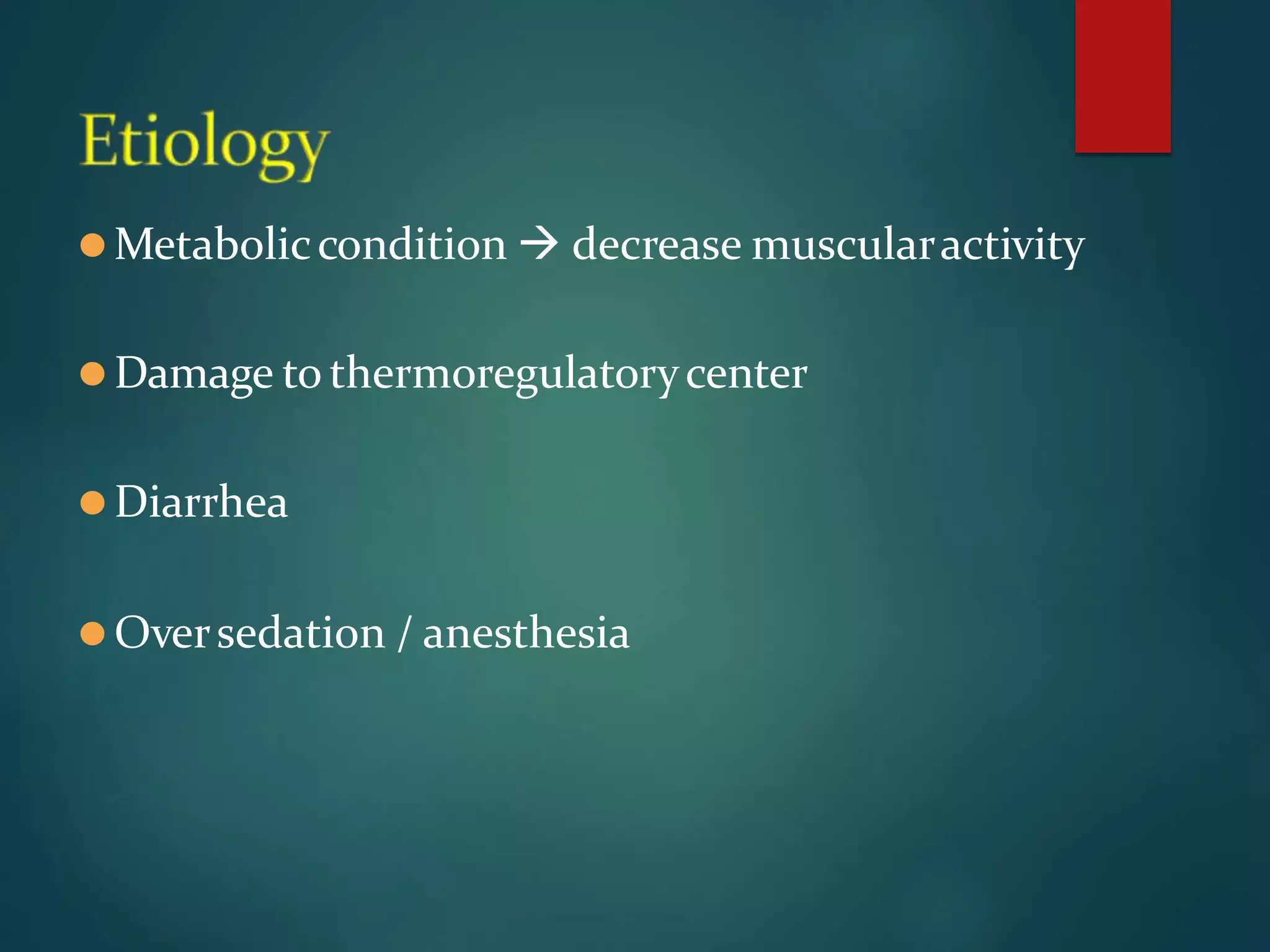 Etiology

● Metabolic condition → decrease muscular activity

● Damage to thermoregulatory center

● Diarrhea

● Over sedation / anesthesia